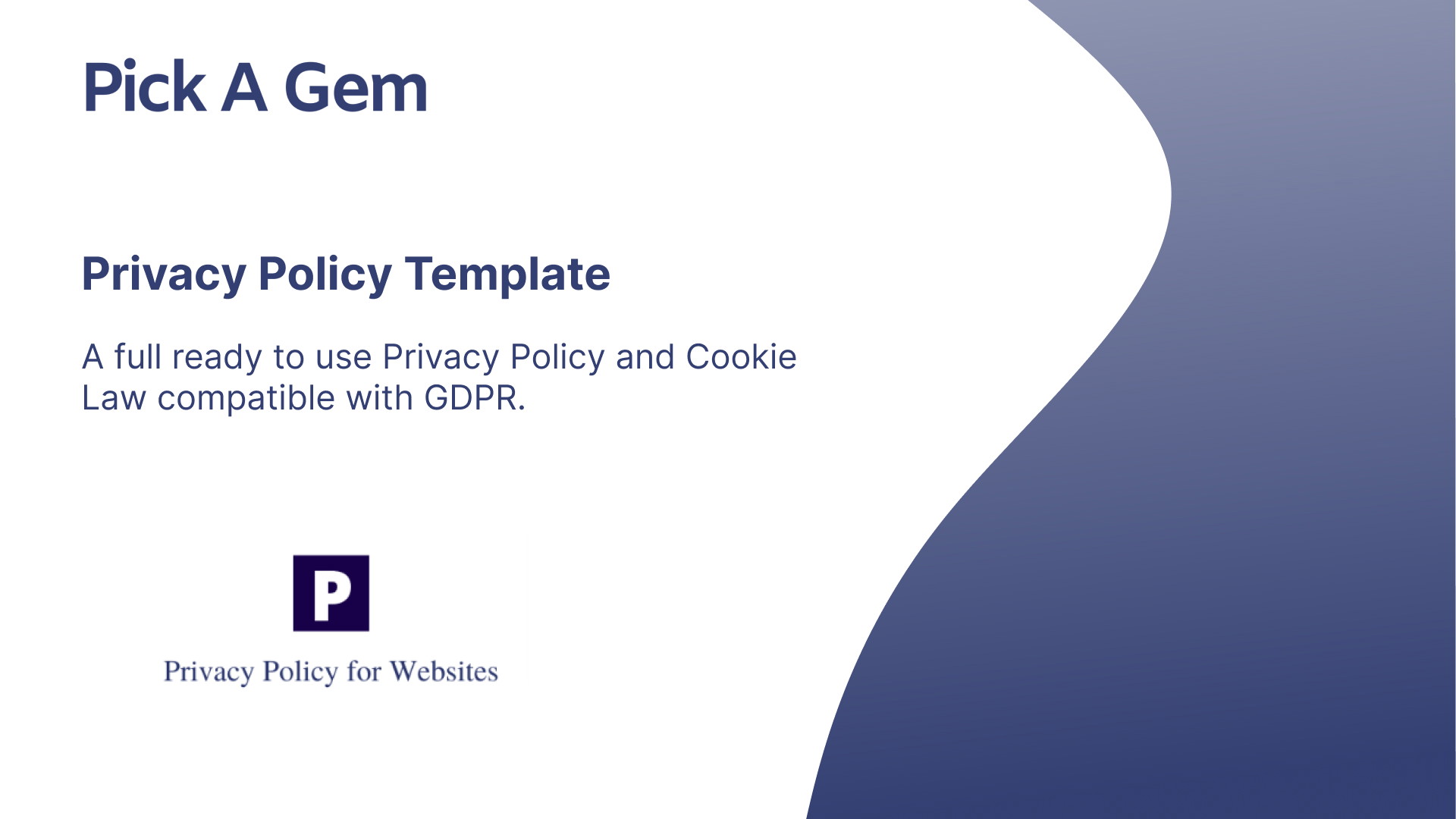 Pick A Gem

Privacy Policy Template

A full ready to use Privacy Policy and Cookie Law compatible with GDPR.

P

Privacy Policy for Websites